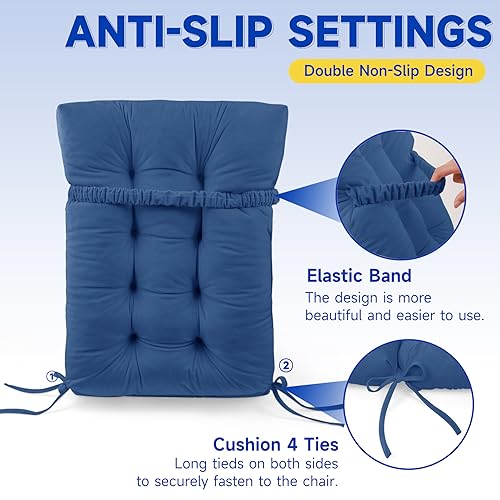 ANTI-SLIP SETTINGS

Double Non-Slip Design

Elastic Band
The design is more beautiful and easier to use.

①

②

Cushion 4 Ties
Long tieds on both sides to securely fasten to the chair.